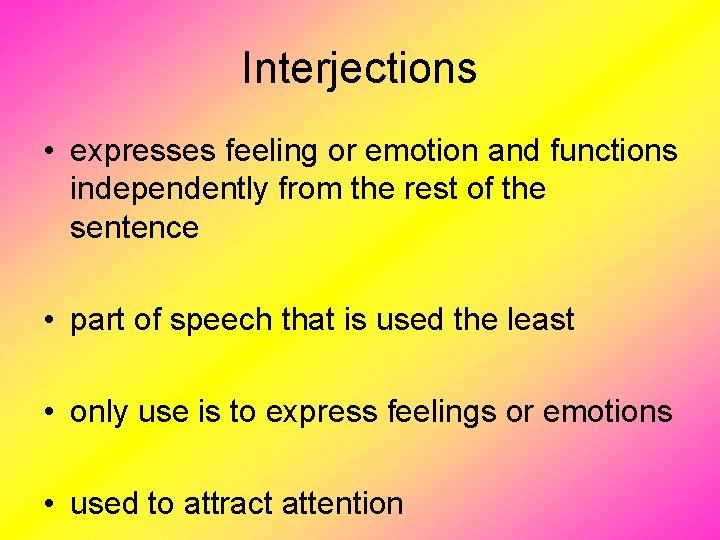 Interjections

• expresses feeling or emotion and functions independently from the rest of the sentence

• part of speech that is used the least

• only use is to express feelings or emotions

• used to attract attention